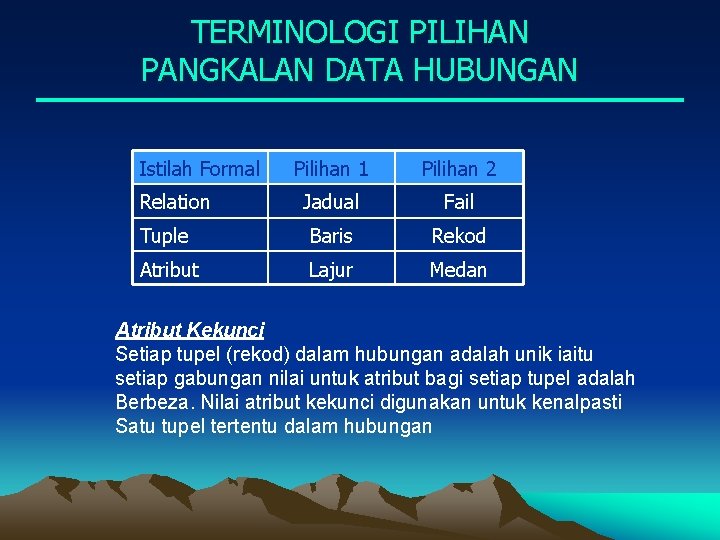 TERMINOLOGI PILIHAN PANGKALAN DATA HUBUNGAN

| Istilah Formal | Pilihan 1 | Pilihan 2 |
|---|---|---|
| Relation | Jadual | Fail |
| Tuple | Baris | Rekod |
| Atribut | Lajur | Medan |

Atribut Kekunci
Setiap tupel (rekod) dalam hubungan adalah unik iaitu setiap gabungan nilai untuk atribut bagi setiap tupel adalah Berbeza. Nilai atribut kekunci digunakan untuk kenalpasti Satu tupel tertentu dalam hubungan